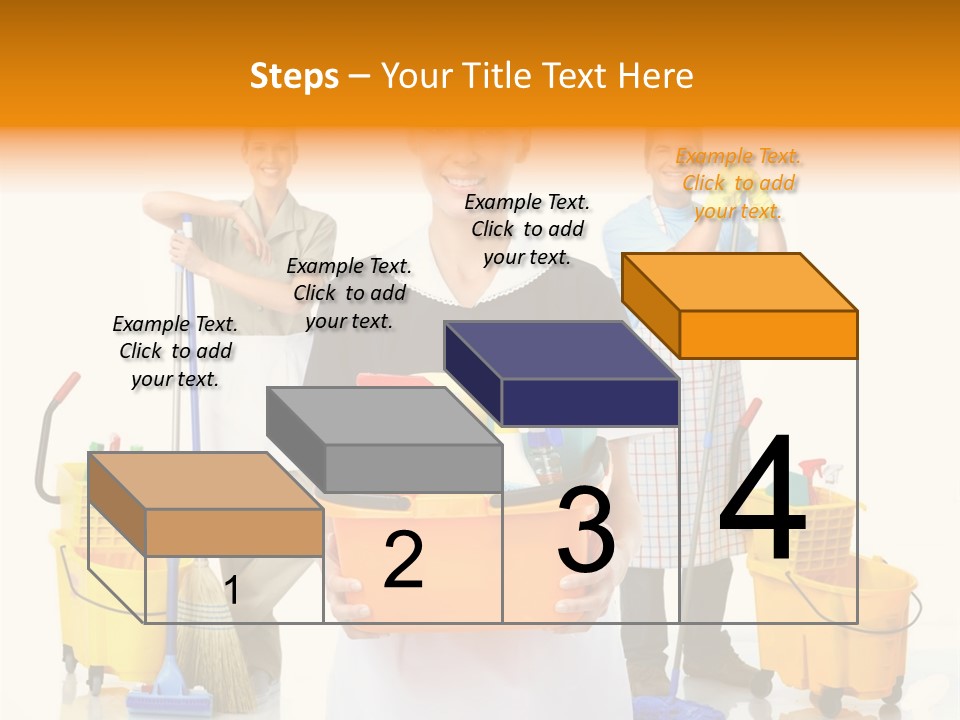 Steps – Your Title Text Here

Example Text. Click to add your text.

Example Text. Click to add your text.

Example Text. Click to add your text.

Example Text. Click to add your text.

1

2

3

4